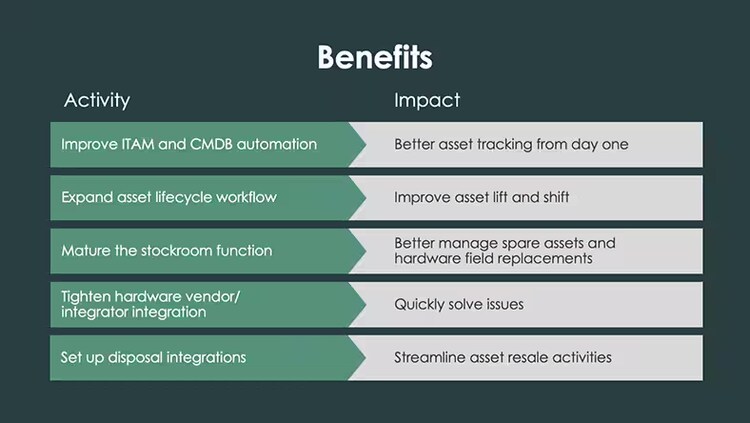 Benefits

| Activity | Impact |
|---|---|
| Improve ITAM and CMDB automation | Better asset tracking from day one |
| Expand asset lifecycle workflow | Improve asset lift and shift |
| Mature the stockroom function | Better manage spare assets and hardware field replacements |
| Tighten hardware vendor/ integrator integration | Quickly solve issues |
| Set up disposal integrations | Streamline asset resale activities |